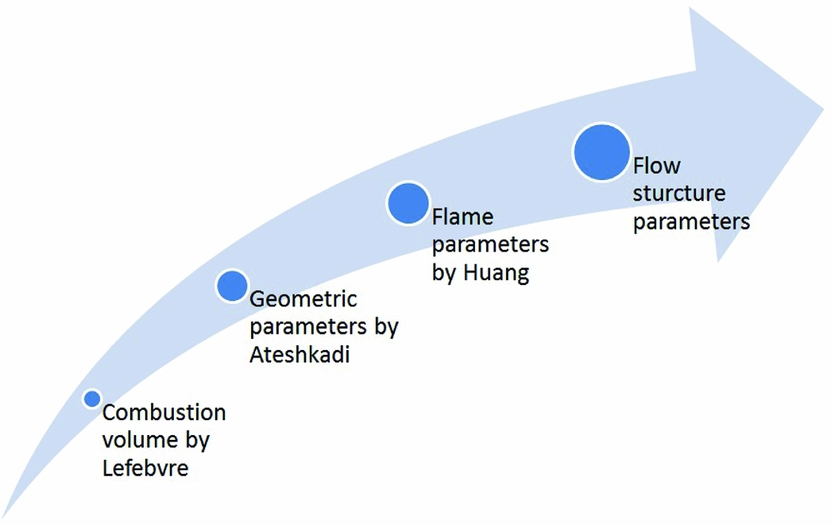 Combustion volume by Lefebvre

Geometric parameters by Ateshkadi

Flame parameters by Huang

Flow sturcture parameters